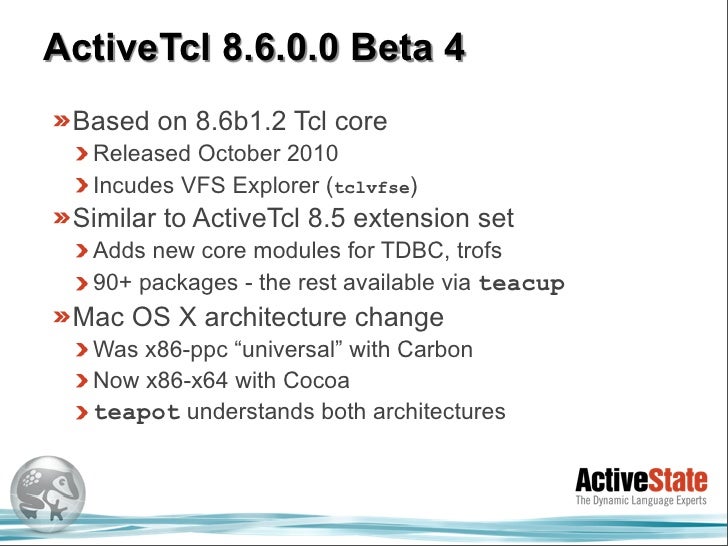 ActiveTcl 8.6.0.0 Beta 4

» Based on 8.6b1.2 Tcl core

› Released October 2010

› Incudes VFS Explorer (tclvfse)

» Similar to ActiveTcl 8.5 extension set

› Adds new core modules for TDBC, trofs

› 90+ packages - the rest available via teacup

» Mac OS X architecture change

› Was x86-ppc “universal” with Carbon

› Now x86-x64 with Cocoa

› teapot understands both architectures

ActiveState
The Dynamic Language Experts